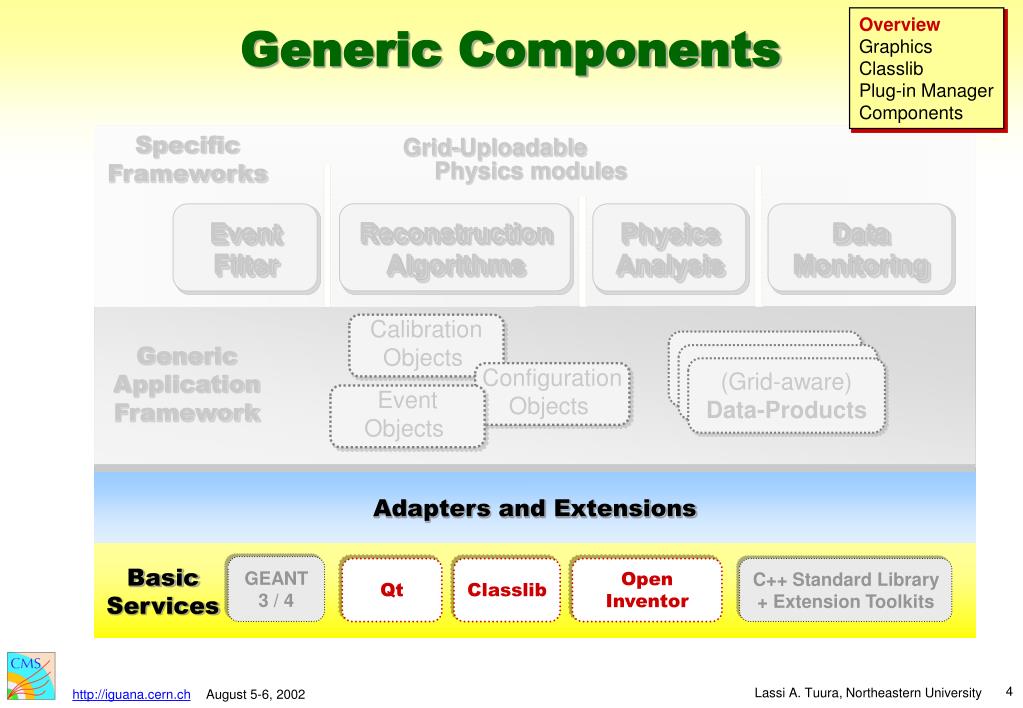 Generic Components

Overview
Graphics
Classlib
Plug-in Manager
Components

Specific Frameworks

Grid-Uploadable Physics modules

Event Filter

Reconstruction Algorithms

Physics Analysis

Data Monitoring

Generic Application Framework

Calibration Objects

Configuration Objects

Event Objects

(Grid-aware) Data-Products

Adapters and Extensions

Basic Services

GEANT 3 / 4

Qt

Classlib

Open Inventor

C++ Standard Library + Extension Toolkits

CMS

http://iguana.cern.ch August 5-6, 2002

Lassi A. Tuura, Northeastern University 4